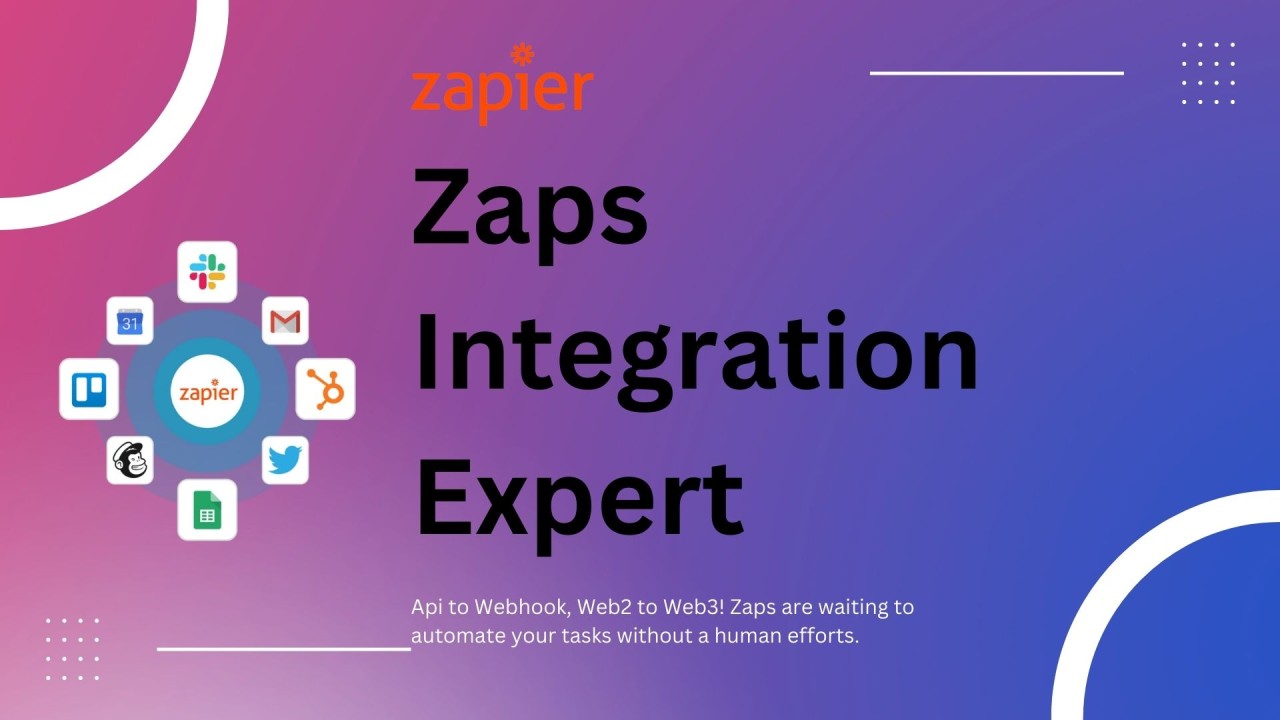 zapier

Zaps Integration Expert

31

zapier

Api to Webhook, Web2 to Web3! Zaps are waiting to automate your tasks without a human efforts.